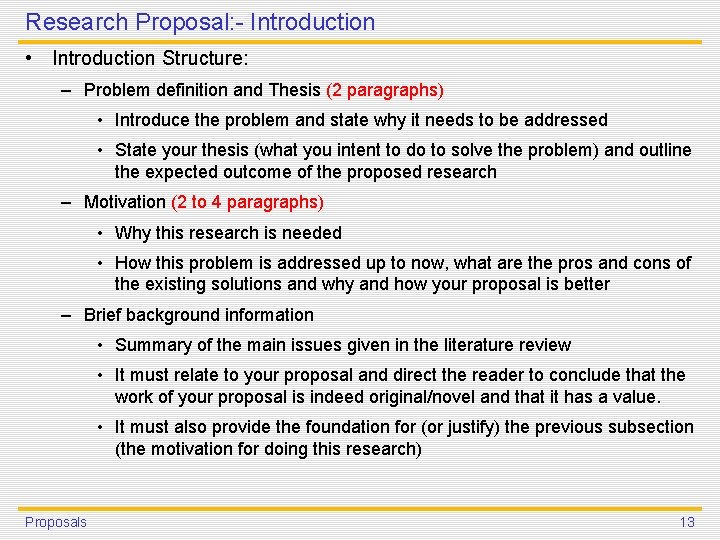 Research Proposal:- Introduction

• Introduction Structure:

– Problem definition and Thesis (2 paragraphs)

• Introduce the problem and state why it needs to be addressed

• State your thesis (what you intent to do to solve the problem) and outline the expected outcome of the proposed research

– Motivation (2 to 4 paragraphs)

• Why this research is needed

• How this problem is addressed up to now, what are the pros and cons of the existing solutions and why and how your proposal is better

– Brief background information

• Summary of the main issues given in the literature review

• It must relate to your proposal and direct the reader to conclude that the work of your proposal is indeed original/novel and that it has a value.

• It must also provide the foundation for (or justify) the previous subsection (the motivation for doing this research)

Proposals 13